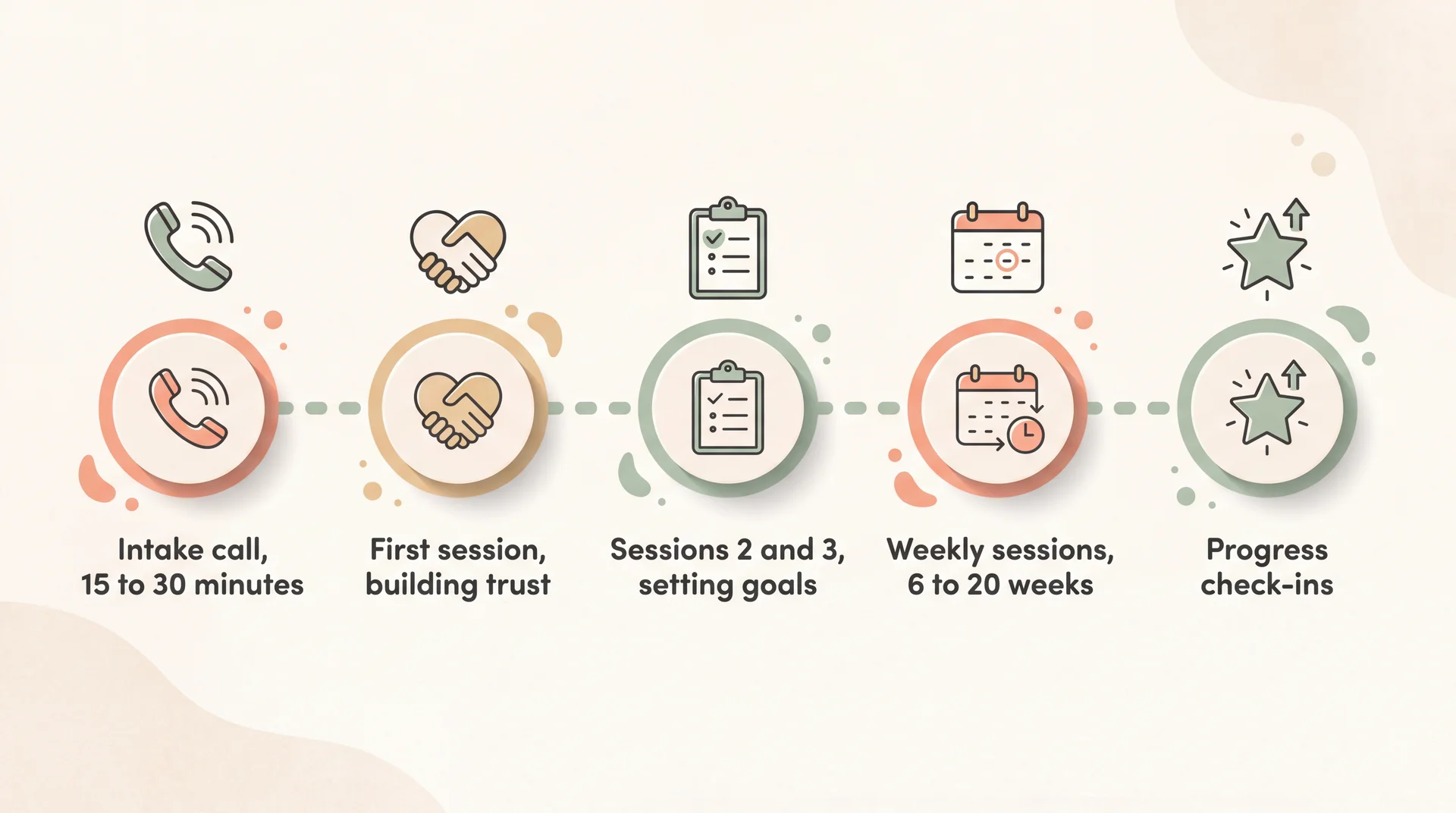 Intake call, 15 to 30 minutes

First session, building trust

Sessions 2 and 3, setting goals

Weekly sessions, 6 to 20 weeks

Progress check-ins